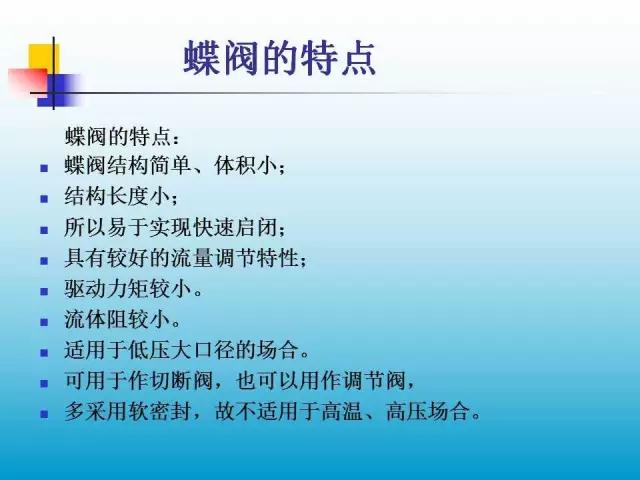 蝶阀的特点

蝶阀的特点：

- 蝶阀结构简单、体积小；
- 结构长度小；
- 所以易于实现快速启闭；
- 具有较好的流量调节特性；
- 驱动力矩较小。
- 流体阻较小。
- 适用于低压大口径的场合。
- 可用于作切断阀，也可以用作调节阀，
- 多采用软密封，故不适用于高温、高压场合。